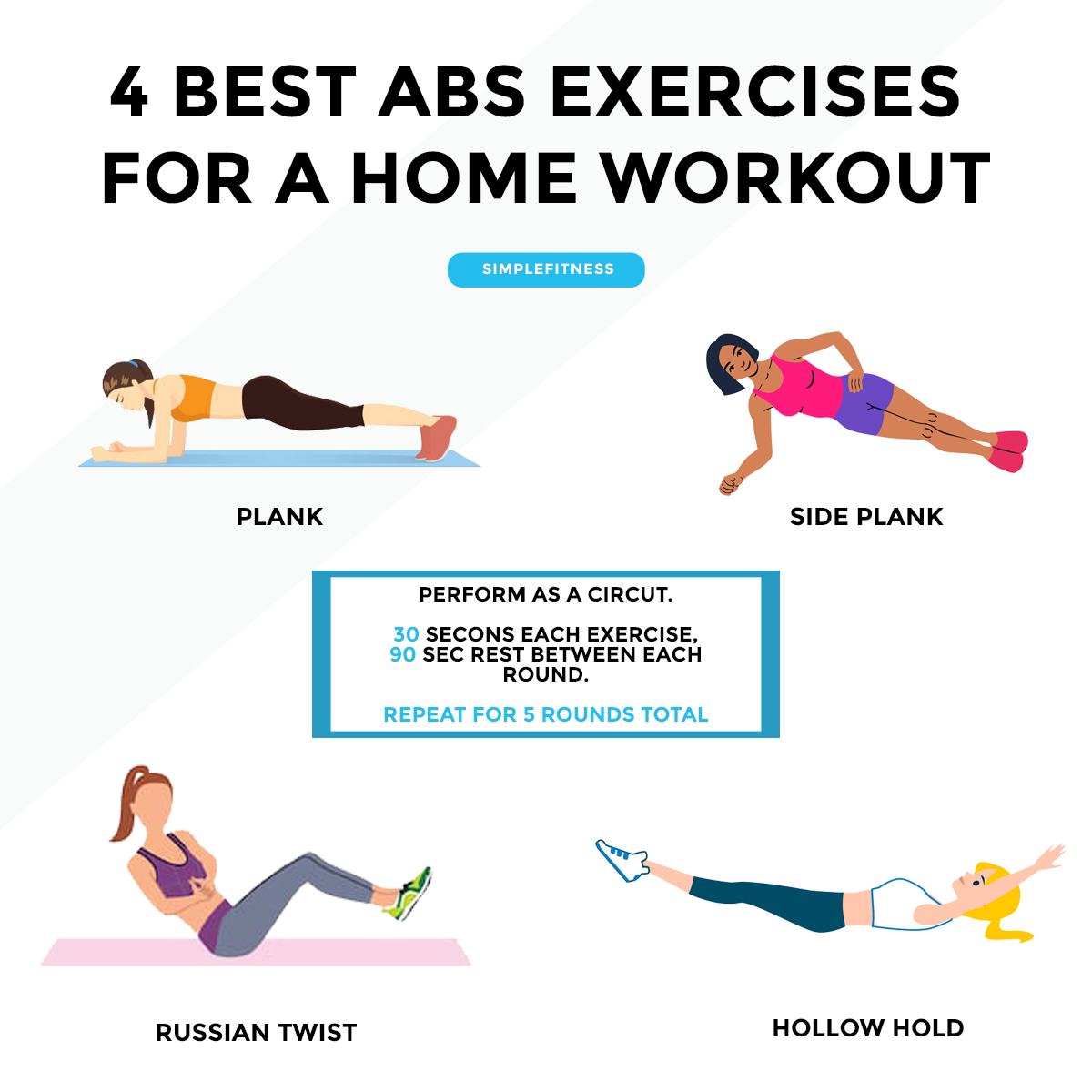 4 BEST ABS EXERCISES FOR A HOME WORKOUT

SIMPLEFITNESS

PLANK

SIDE PLANK

PERFORM AS A CIRCUT.

30 SECONS EACH EXERCISE, 90 SEC REST BETWEEN EACH ROUND.

REPEAT FOR 5 ROUNDS TOTAL

RUSSIAN TWIST

HOLLOW HOLD